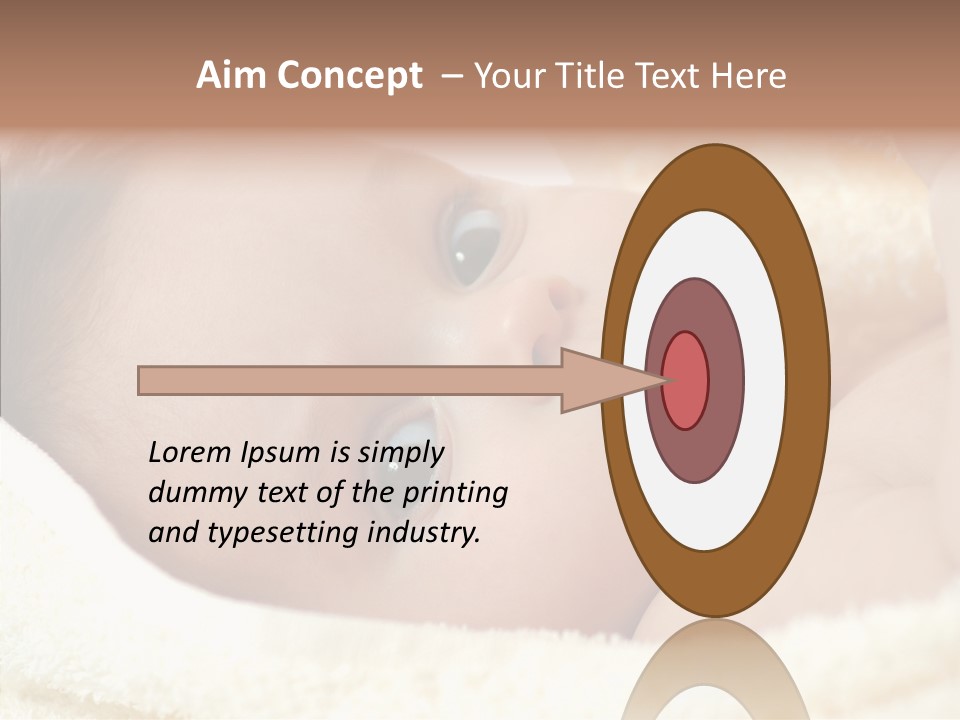 Aim Concept – Your Title Text Here

Lorem Ipsum is simply dummy text of the printing and typesetting industry.